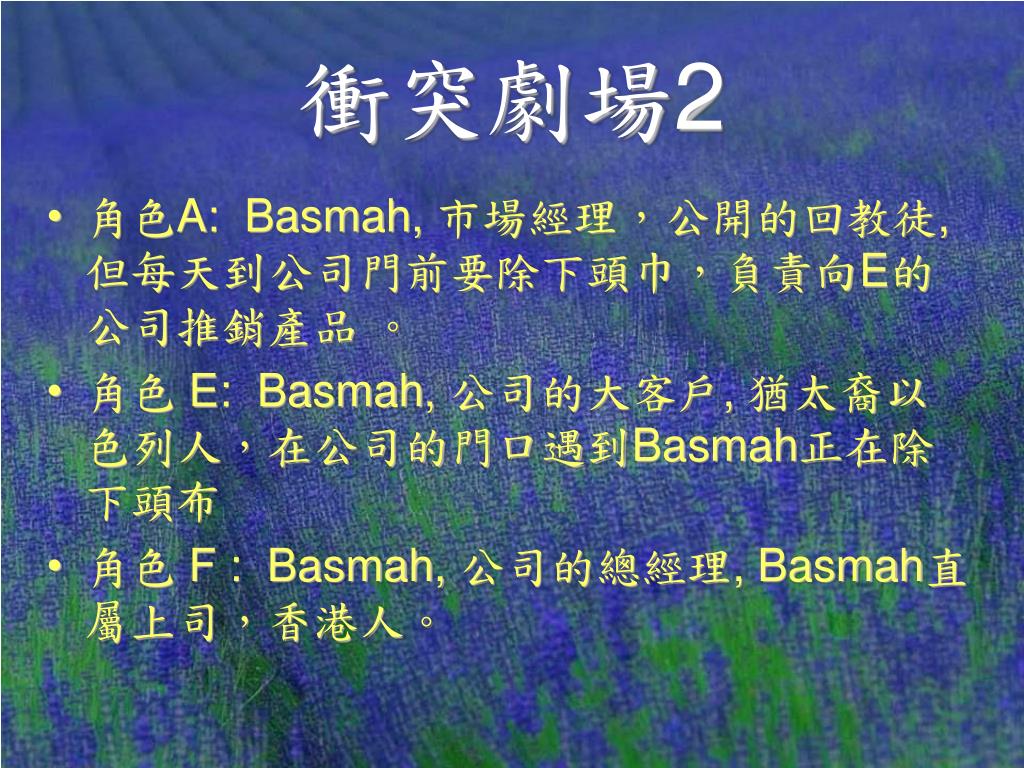 衝突劇場2

• 角色A: Basmah, 市場經理，公開的回教徒, 但每天到公司門前要除下頭巾，負責向E的公司推銷產品 。

• 角色 E: Basmah, 公司的大客戶, 猶太裔以色列人，在公司的門口遇到Basmah正在除下頭布

• 角色 F : Basmah, 公司的總經理, Basmah直屬上司，香港人。